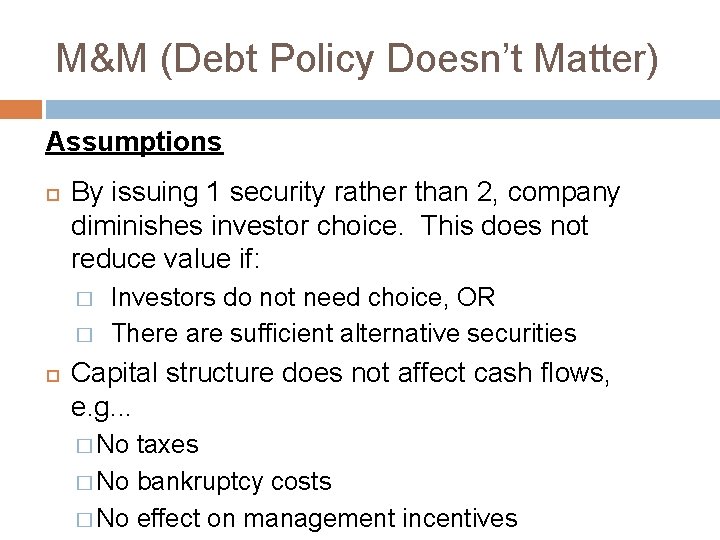 M&M (Debt Policy Doesn’t Matter)

Assumptions

By issuing 1 security rather than 2, company diminishes investor choice. This does not reduce value if:

Investors do not need choice, OR

There are sufficient alternative securities

Capital structure does not affect cash flows, e.g...

No taxes

No bankruptcy costs

No effect on management incentives